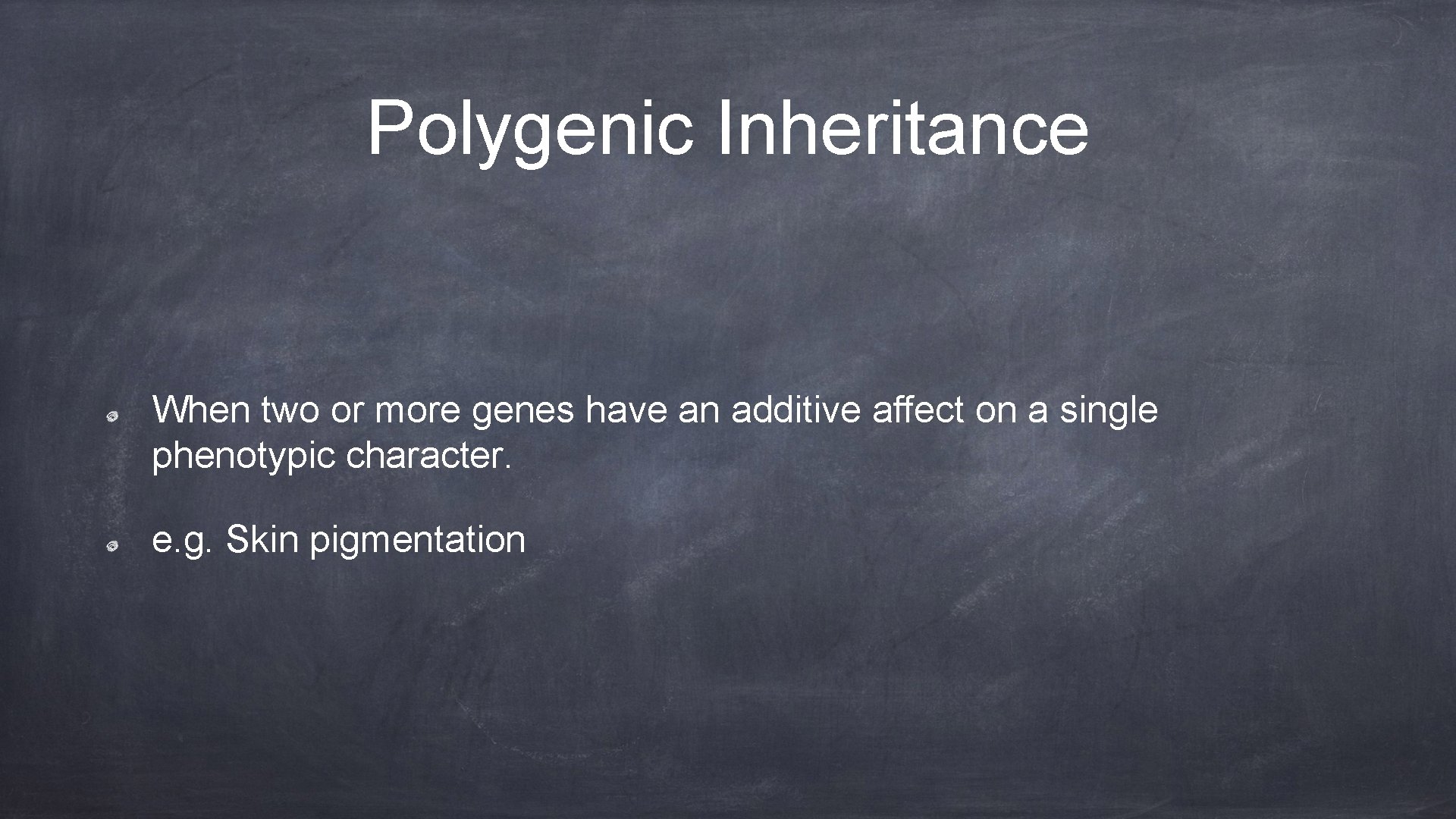 Polygenic Inheritance

When two or more genes have an additive affect on a single phenotypic character.

e.g. Skin pigmentation